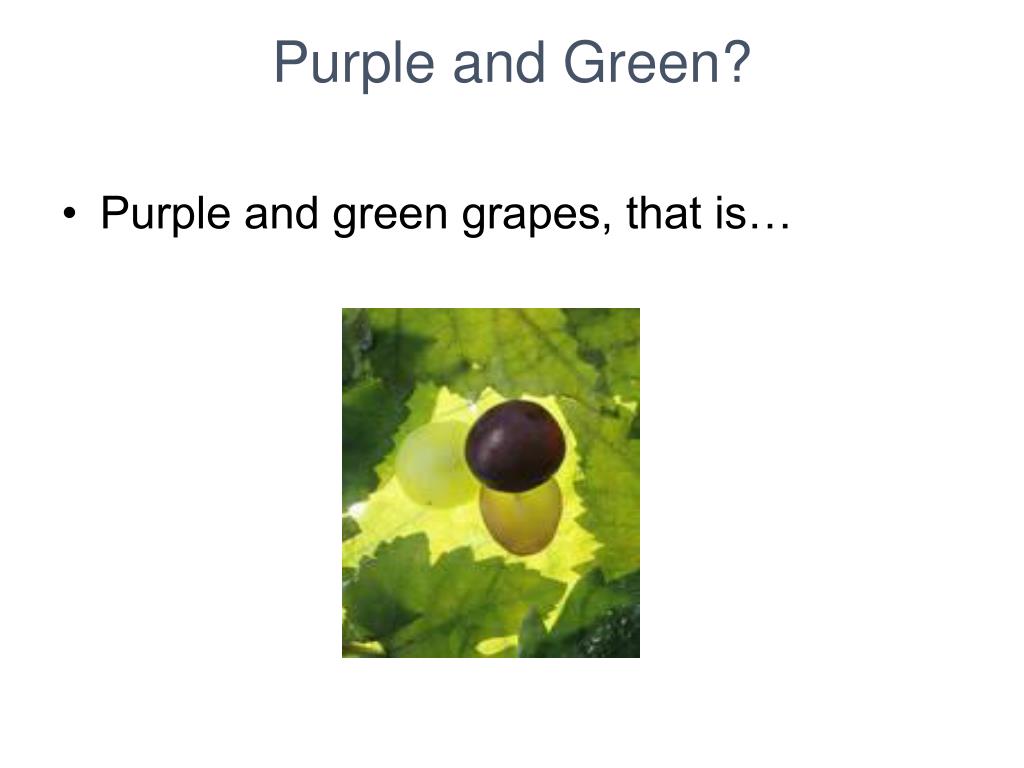 Purple and Green?

• Purple and green grapes, that is…